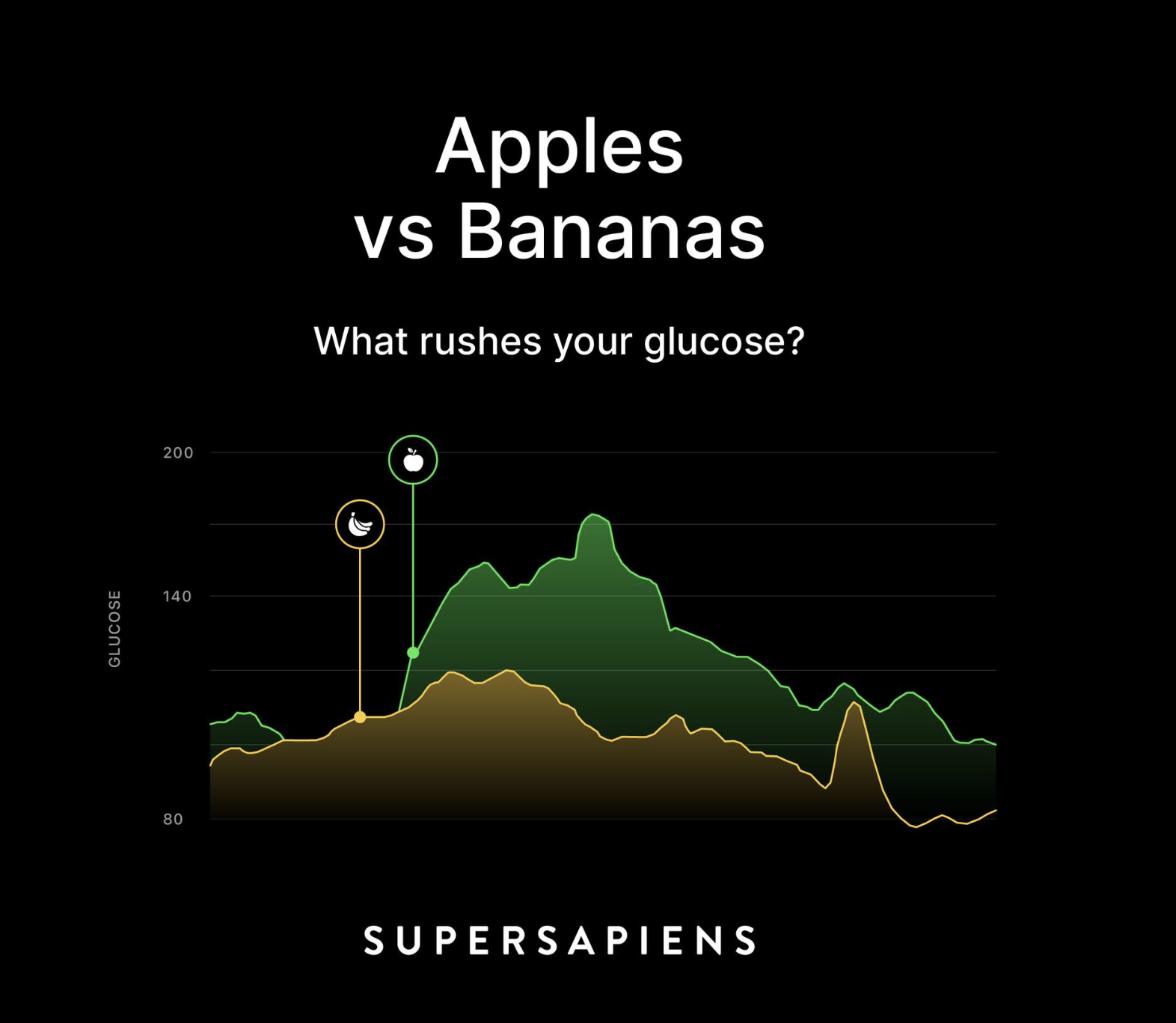 Apples
vs Bananas

What rushes your glucose?

GLUCOSE

200

140

80

SUPERSAPIENS